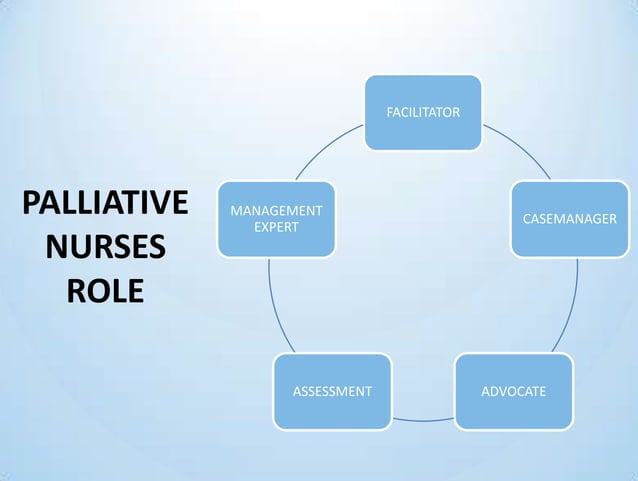 PALLIATIVE NURSES ROLE

FACILITATOR

CASEMANAGER

ADVOCATE

ASSESSMENT

MANAGEMENT EXPERT